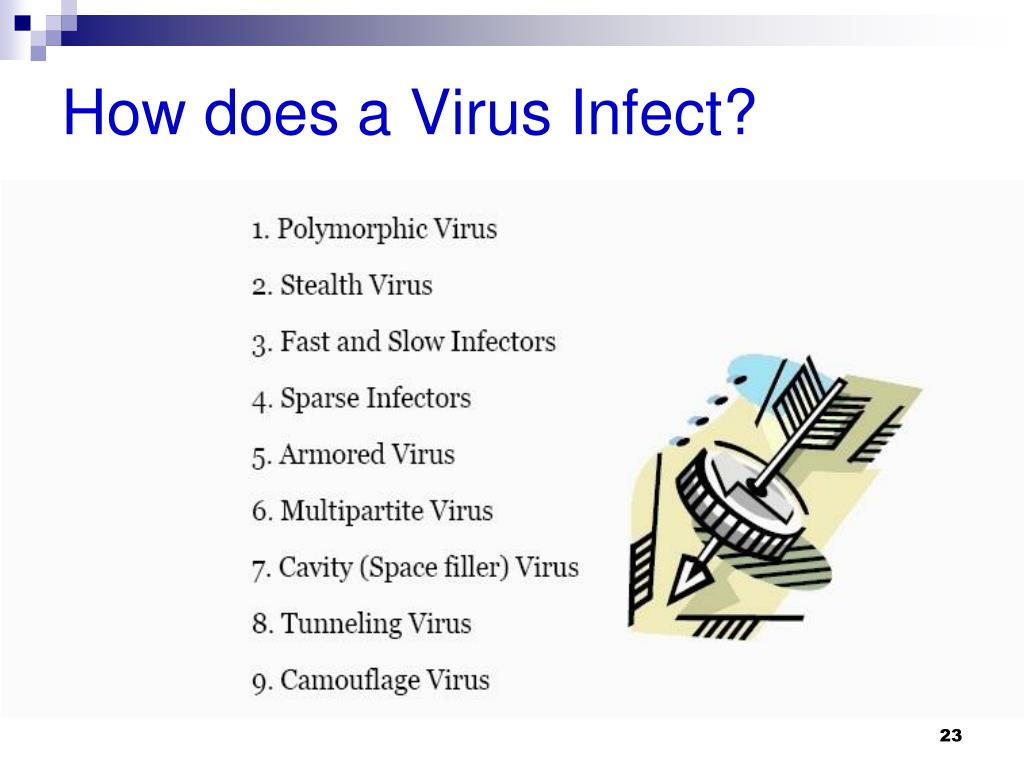 How does a Virus Infect?

1. Polymorphic Virus
2. Stealth Virus
3. Fast and Slow Infectors
4. Sparse Infectors
5. Armored Virus
6. Multipartite Virus
7. Cavity (Space filler) Virus
8. Tunneling Virus
9. Camouflage Virus

23